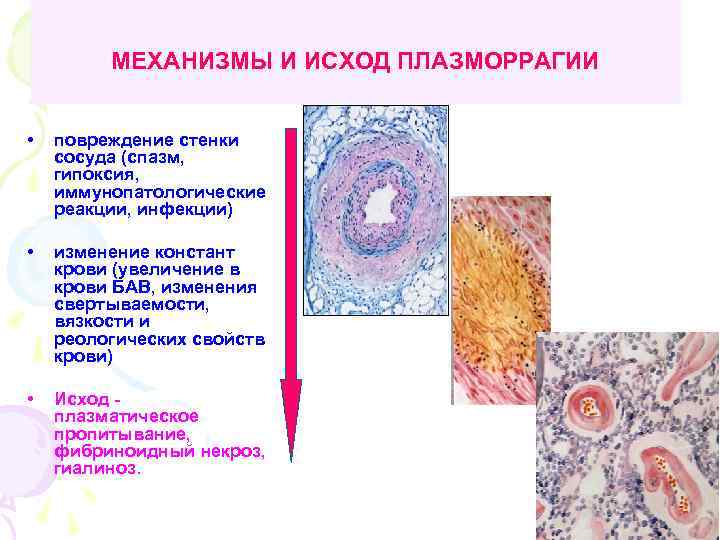 МЕХАНИЗМЫ И ИСХОД ПЛАЗМОРРАГИИ

• повреждение стенки сосуда (спазм, гипоксия, иммунопатологические реакции, инфекции)

• изменение констант крови (увеличение в крови БАВ, изменения свертываемости, вязкости и реологических свойств крови)

• Исход - плазматическое пропитывание, фибриноидный некроз, гиалиноз.